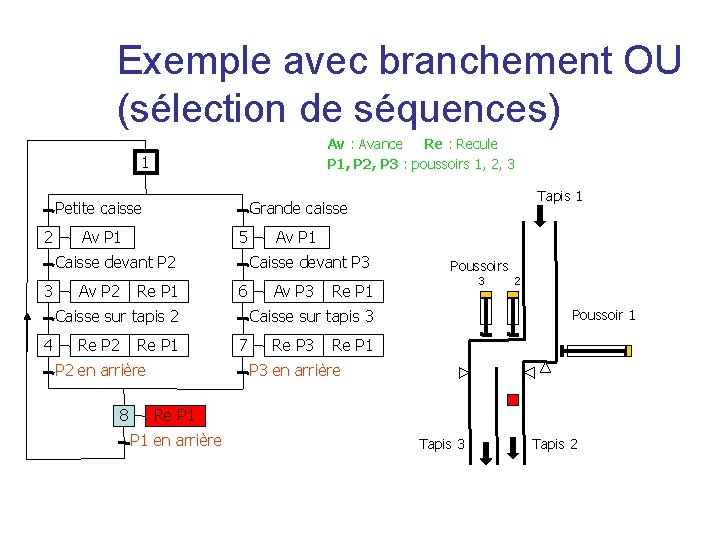 Exemple avec branchement OU (sélection de séquences)

Av : Avance Re : Recule
P1, P2, P3 : poussoirs 1, 2, 3

1

Petite caisse
2 Av P1
Caisse devant P2
3 Av P2 Re P1
Caisse sur tapis 2
4 Re P2 Re P1
P2 en arrière

Grande caisse
5 Av P1
Caisse devant P3
6 Av P3 Re P1
Caisse sur tapis 3
7 Re P3 Re P1
P3 en arrière

8 Re P1
P1 en arrière

Tapis 1
Poussoirs
3 2
Poussoir 1
Tapis 3
Tapis 2